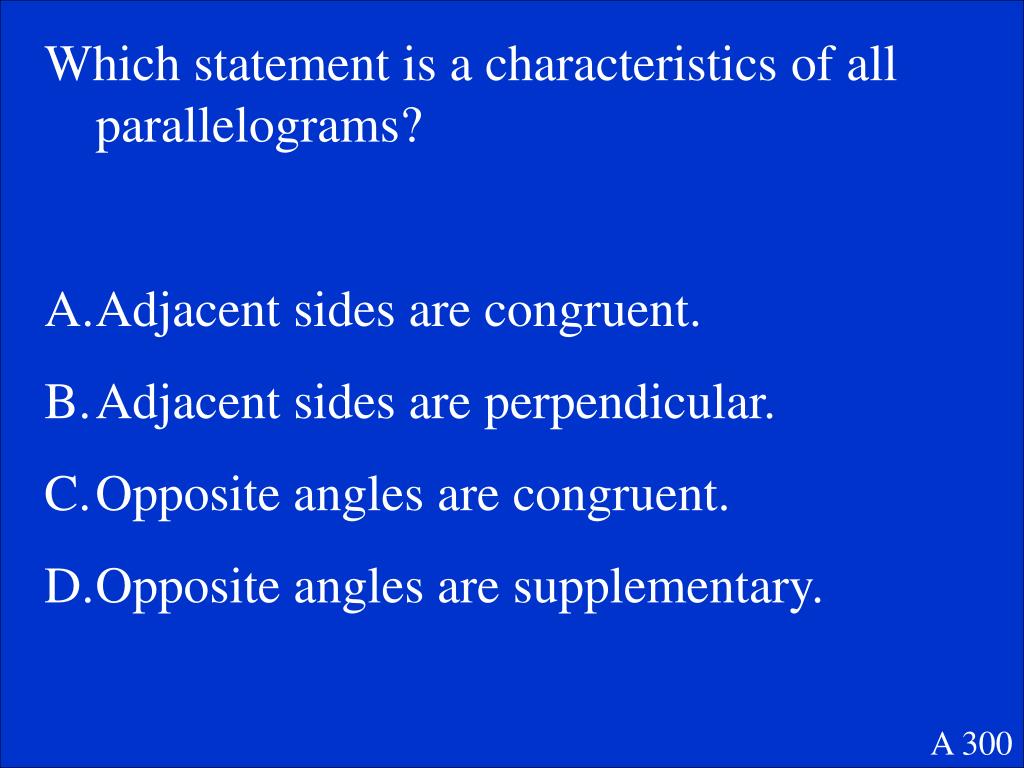 Which statement is a characteristics of all parallelograms?

A. Adjacent sides are congruent.
B. Adjacent sides are perpendicular.
C. Opposite angles are congruent.
D. Opposite angles are supplementary.

A 300